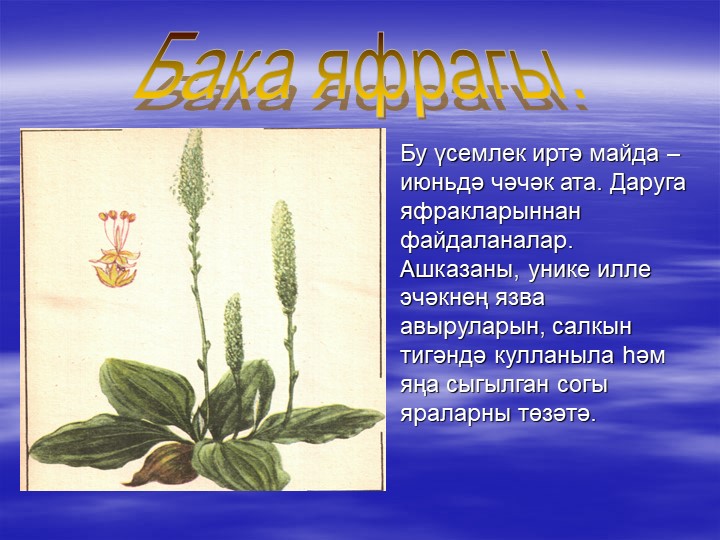 Бака яфрагы.

Бу үсемлек иртә майда – июньдә чәчәк ата. Даруга яфракларыннан файдаланалар. Ашказаны, унике илле эчәкнең язва авыруларын, салкын тигәндә кулланыла һәм яңа сыгылган согы яраларны төзәтә.